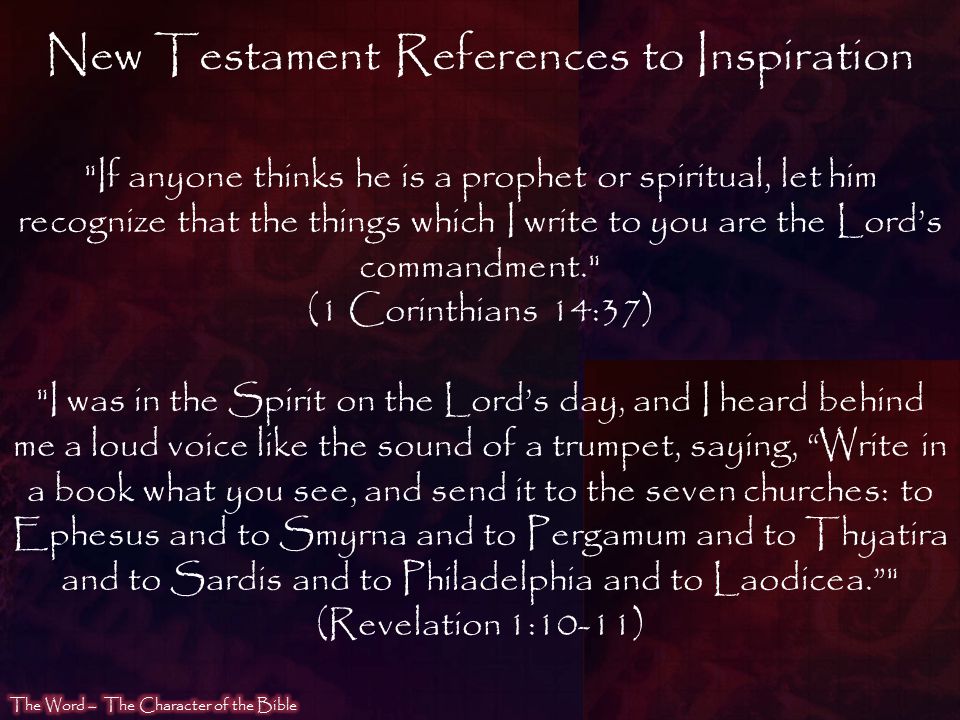 New Testament References to Inspiration

"If anyone thinks he is a prophet or spiritual, let him recognize that the things which I write to you are the Lord's commandment."
(1 Corinthians 14:37)

"I was in the Spirit on the Lord's day, and I heard behind me a loud voice like the sound of a trumpet, saying, "Write in a book what you see, and send it to the seven churches: to Ephesus and to Smyrna and to Pergamum and to Thyatira and to Sardis and to Philadelphia and to Laodicea.""
(Revelation 1:10-11)

The Word – The Character of the Bible